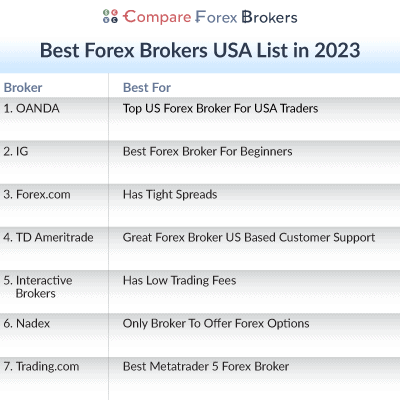 Compare Forex Brokers

Best Forex Brokers USA List in 2023

| Broker | Best For |
|---|---|
| 1. OANDA | Top US Forex Broker For USA Traders |
| 2. IG | Best Forex Broker For Beginners |
| 3. Forex.com | Has Tight Spreads |
| 4. TD Ameritrade | Great Forex Broker US Based Customer Support |
| 5. Interactive Brokers | Has Low Trading Fees |
| 6. Nadex | Only Broker To Offer Forex Options |
| 7. Trading.com | Best Metatrader 5 Forex Broker |